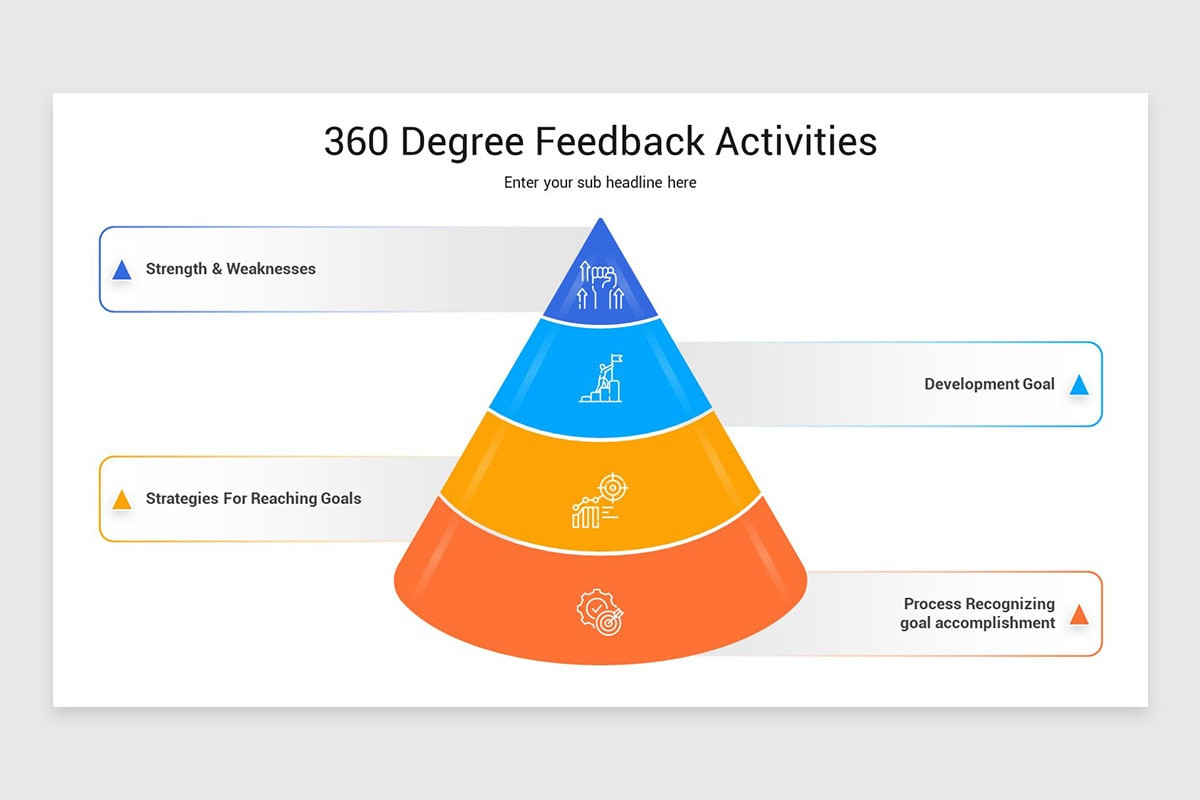 360 Degree Feedback Activities

Enter your sub headline here

Strength & Weaknesses

Development Goal

Strategies For Reaching Goals

Process Recognizing goal accomplishment